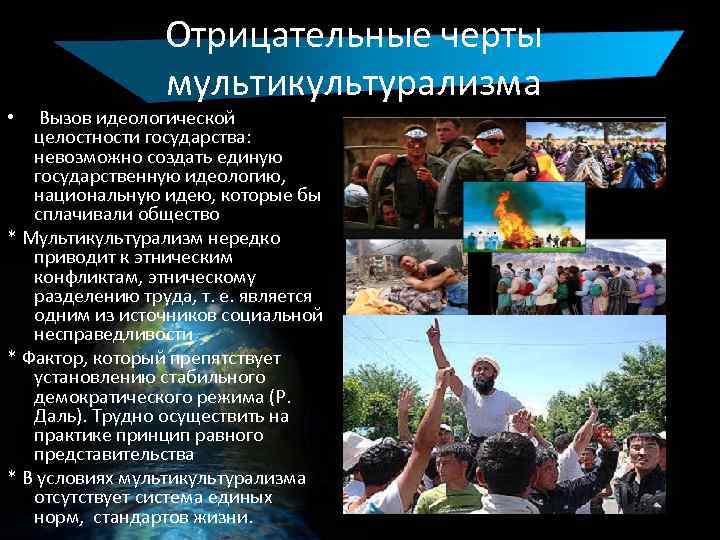 Отрицательные черты мультикультурализма

• Вызов идеологической целостности государства: невозможно создать единую государственную идеологию, национальную идею, которые бы сплачивали общество

* Мультикультурализм нередко приводит к этническим конфликтам, этническому разделению труда, т. е. является одним из источников социальной несправедливости

* Фактор, который препятствует установлению стабильного демократического режима (Р. Даль). Трудно осуществить на практике принцип равного представительства

* В условиях мультикультурализма отсутствует система единых норм, стандартов жизни.